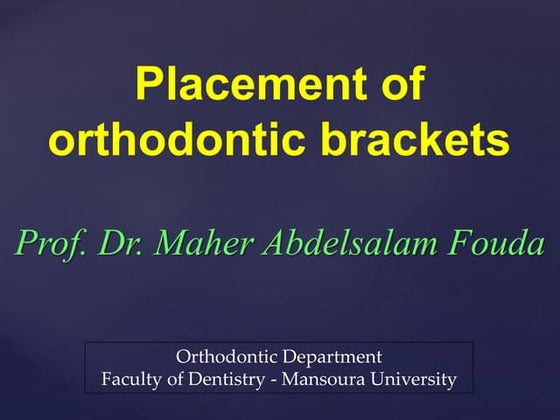 Placement of orthodontic brackets

Prof. Dr. Maher Abdelsalam Fouda

Orthodontic Department
Faculty of Dentistry - Mansoura University